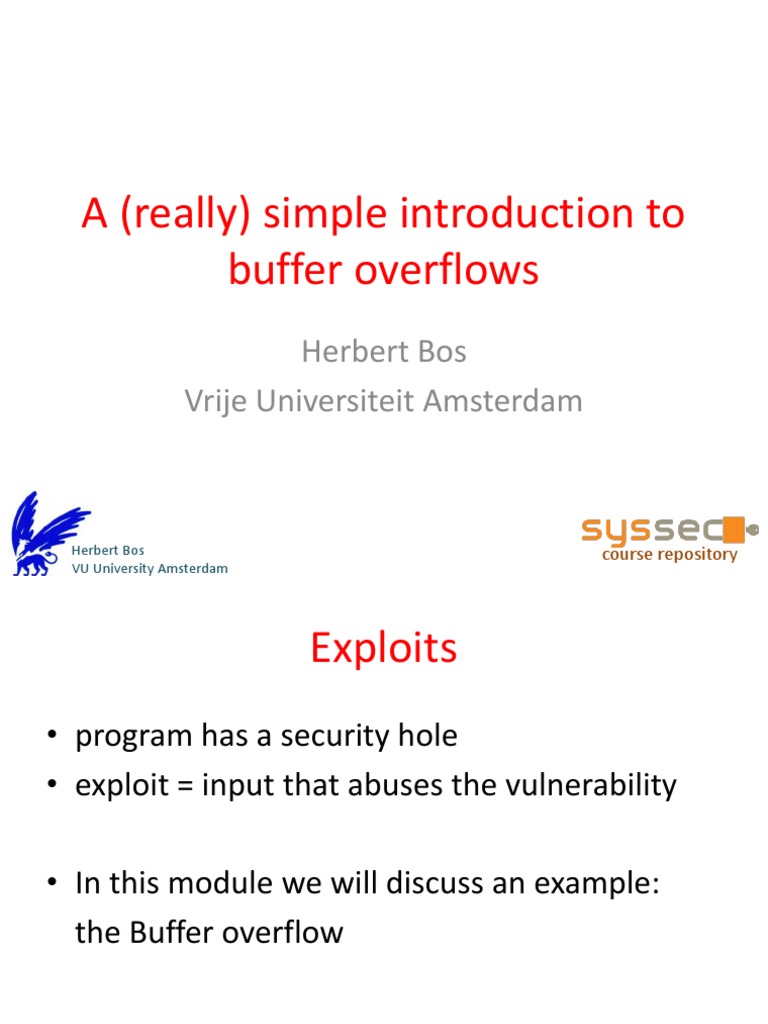 A (really) simple introduction to buffer overflows

Herbert Bos
Vrije Universiteit Amsterdam

Herbert Bos
VU University Amsterdam

syssec
course repository

Exploits

• program has a security hole
• exploit = input that abuses the vulnerability

• In this module we will discuss an example: the Buffer overflow